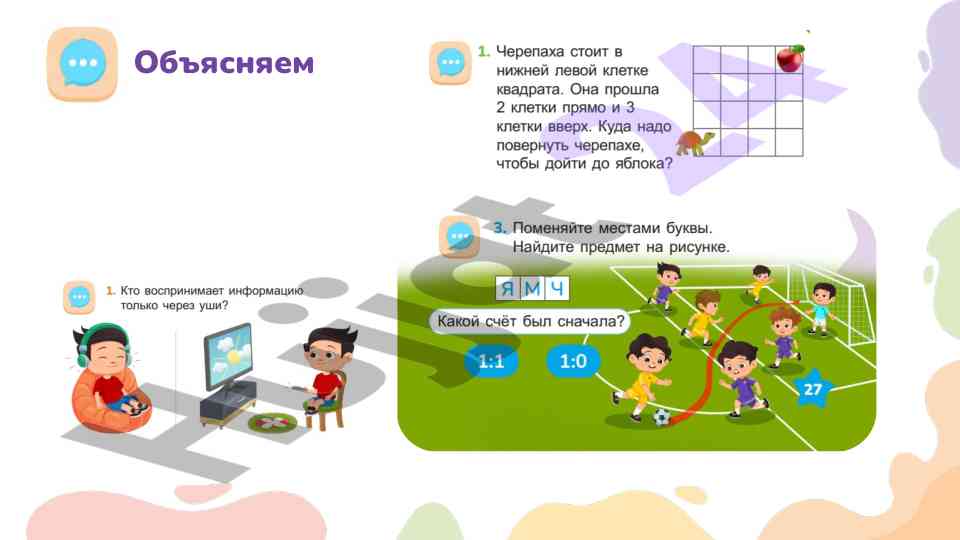 Объясняем

1. Черепаха стоит в нижней левой клетке квадрата. Она прошла 2 клетки прямо и 3 клетки вверх. Куда надо повернуть черепахе, чтобы дойти до яблока?

3. Поменяйте местами буквы. Найдите предмет на рисунке.

Я М Ч

Какой счёт был сначала?

1:1

1:0

27

1. Кто воспринимает информацию только через уши?